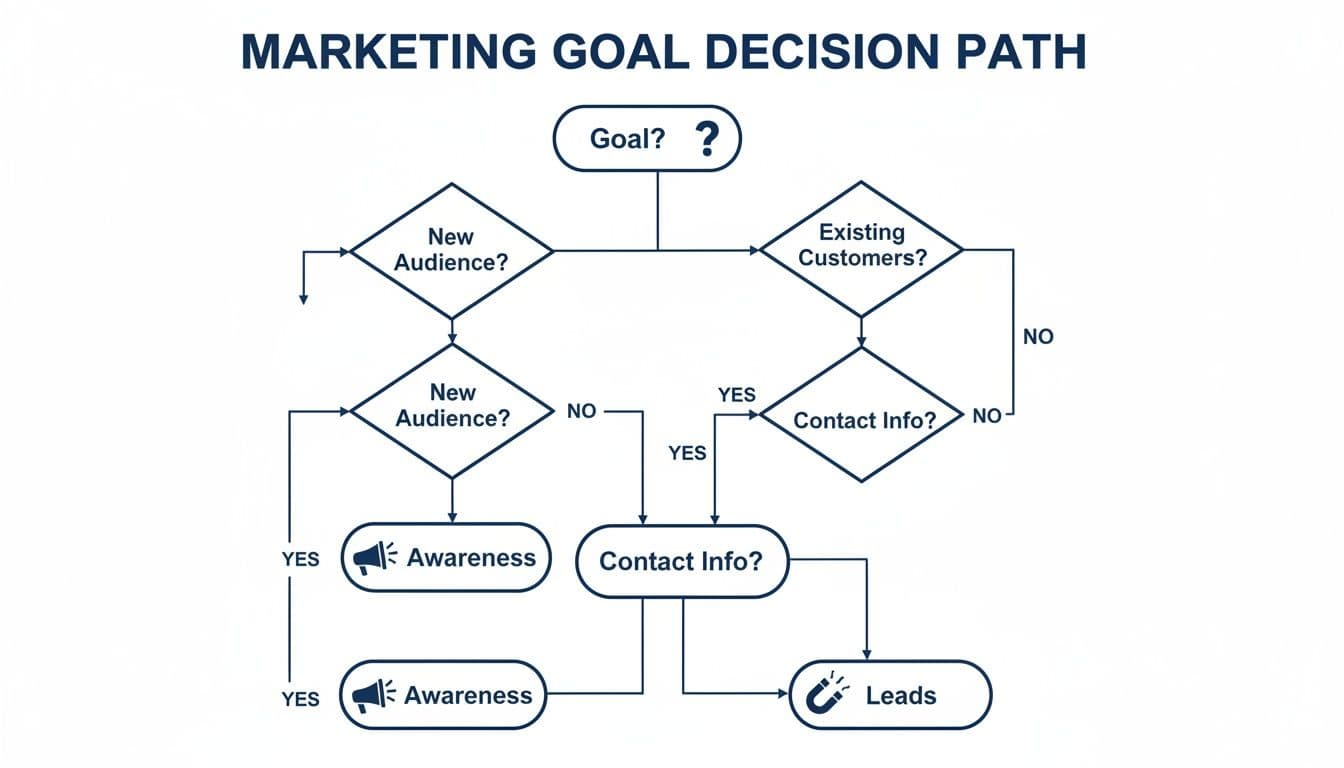 MARKETING GOAL DECISION PATH

Goal? ?

New Audience?

Existing Customers?

NO

New Audience?

NO

YES

Contact Info?

NO

YES

YES

Awareness

Contact Info?

YES

Awareness

Leads